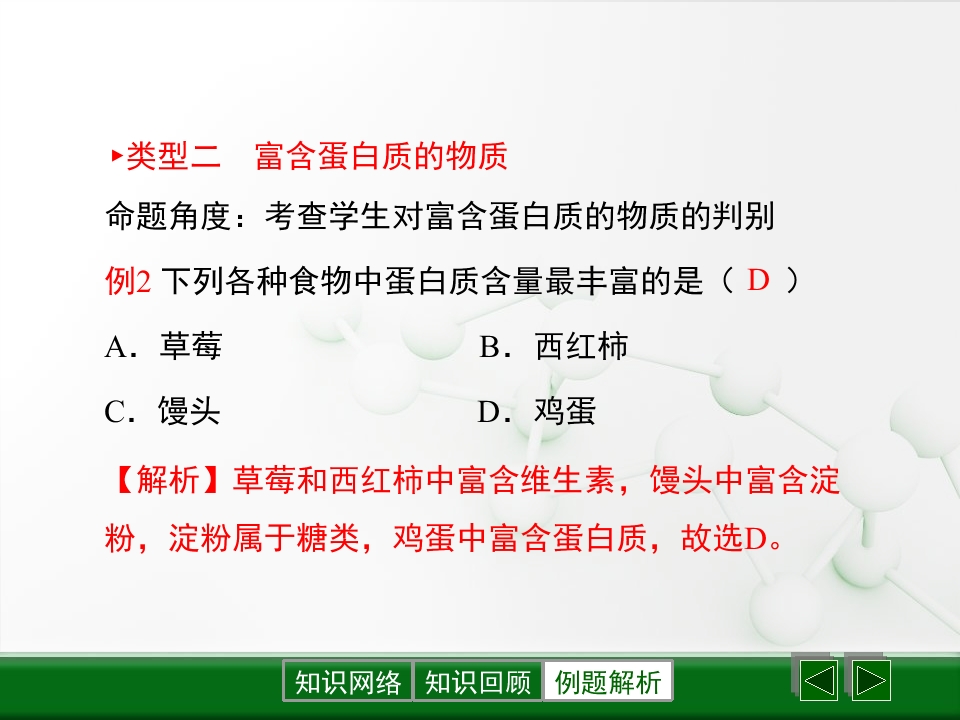 ▸类型二　富含蛋白质的物质

命题角度：考查学生对富含蛋白质的物质的判别

例2 下列各种食物中蛋白质含量最丰富的是（ D ）

A．草莓　B．西红柿

C．馒头　D．鸡蛋

【解析】草莓和西红柿中富含维生素，馒头中富含淀粉，淀粉属于糖类，鸡蛋中富含蛋白质，故选D。

知识网络　知识回顾　例题解析